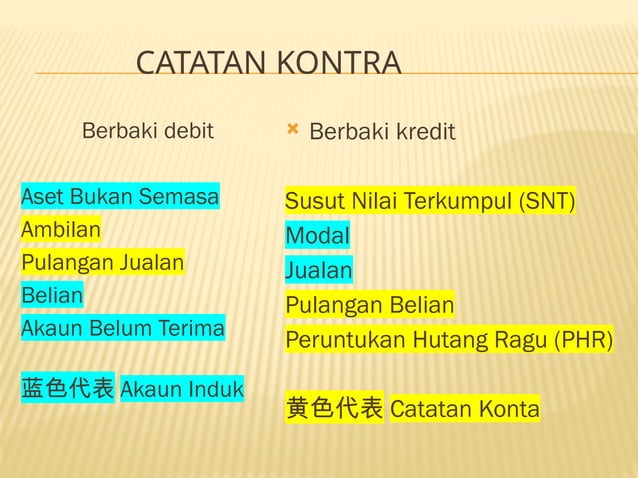 CATATAN KONTRA

Berbaki debit

Aset Bukan Semasa
Ambilan
Pulangan Jualan
Belian
Akaun Belum Terima

蓝色代表 Akaun Induk

Berbaki kredit

Susut Nilai Terkumpul (SNT)
Modal
Jualan
Pulangan Belian
Peruntukan Hutang Ragu (PHR)

黄色代表 Catatan Konta